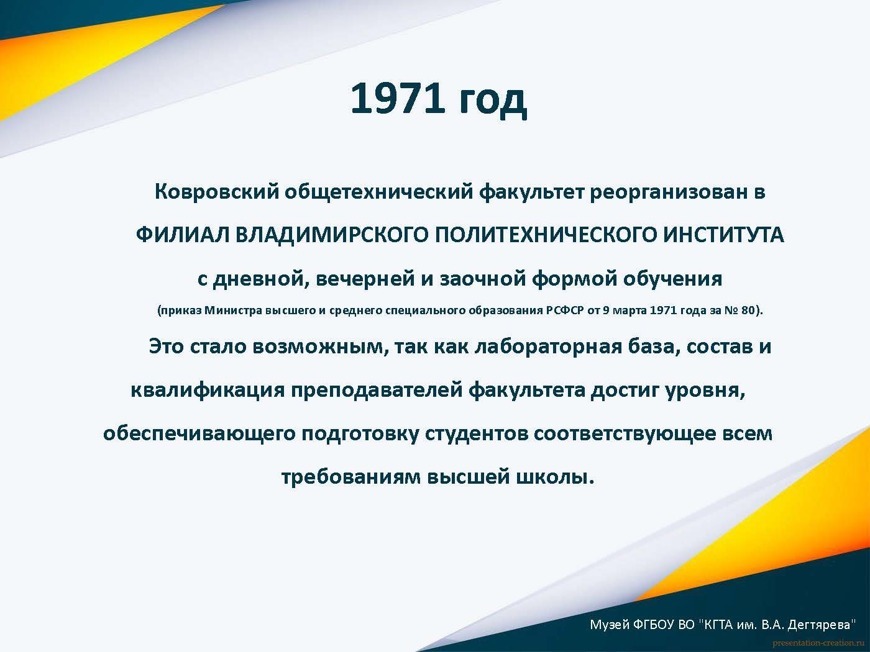 1971 год

Ковровский общетехнический факультет реорганизован в ФИЛИАЛ ВЛАДИМИРСКОГО ПОЛИТЕХНИЧЕСКОГО ИНСТИТУТА с дневной, вечерней и заочной формой обучения

(приказ Министра высшего и среднего специального образования РСФСР от 9 марта 1971 года за № 80).

Это стало возможным, так как лабораторная база, состав и квалификация преподавателей факультета достиг уровня, обеспечивающего подготовку студентов соответствующее всем требованиям высшей школы.

Музей ФГБОУ ВО "КГТА им. В.А. Дегтярева"

presentation-creation.ru